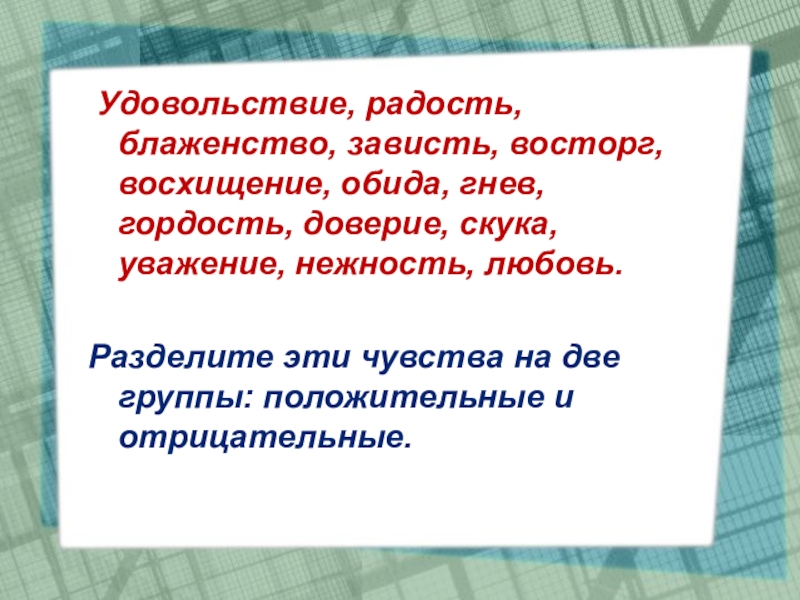 Удовольствие, радость, блаженство, зависть, восторг, восхищение, обида, гнев, гордость, доверие, скука, уважение, нежность, любовь.

Разделите эти чувства на две группы: положительные и отрицательные.